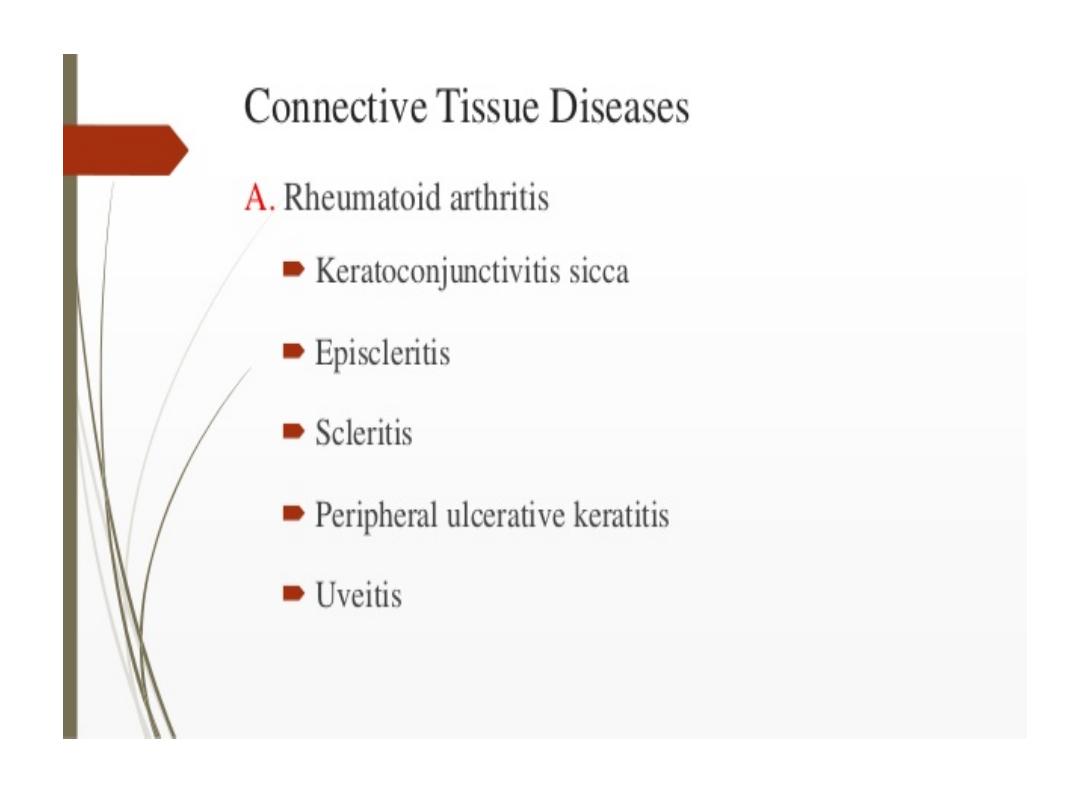 Connective Tissue Diseases

A. Rheumatoid arthritis

Keratoconjunctivitis sicca

Episcleritis

Scleritis

Peripheral ulcerative keratitis

Uveitis